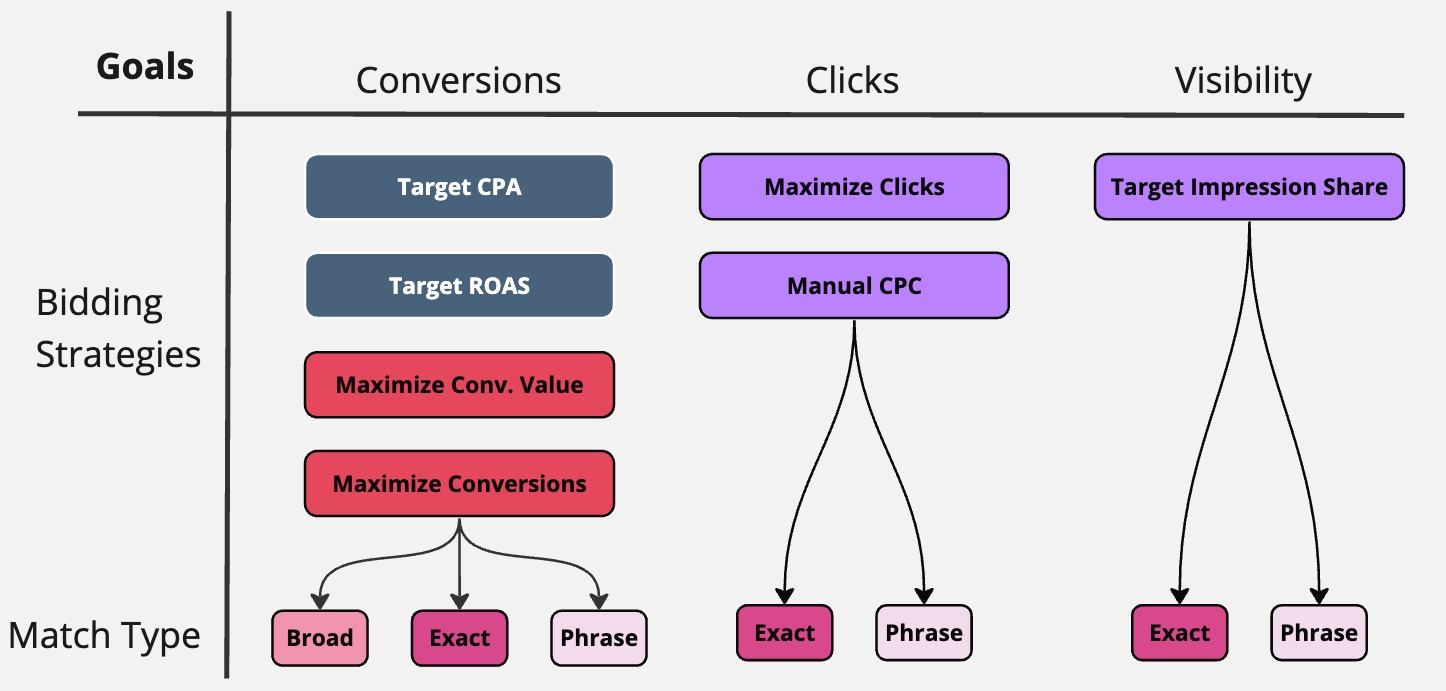 Goals

Conversions

Clicks

Visibility

Bidding Strategies

Target CPA

Target ROAS

Maximize Conv. Value

Maximize Conversions

Maximize Clicks

Manual CPC

Target Impression Share

Match Type

Broad

Exact

Phrase

Exact

Phrase

Exact

Phrase